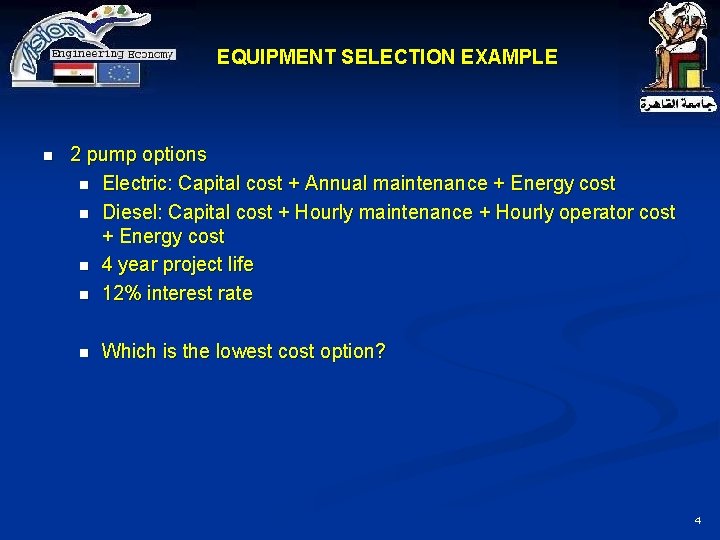 vision

Engineering Economy

EQUIPMENT SELECTION EXAMPLE

جامعة القاهرة

- 2 pump options
  - Electric: Capital cost + Annual maintenance + Energy cost
  - Diesel: Capital cost + Hourly maintenance + Hourly operator cost + Energy cost
  - 4 year project life
  - 12% interest rate
  - Which is the lowest cost option?

4